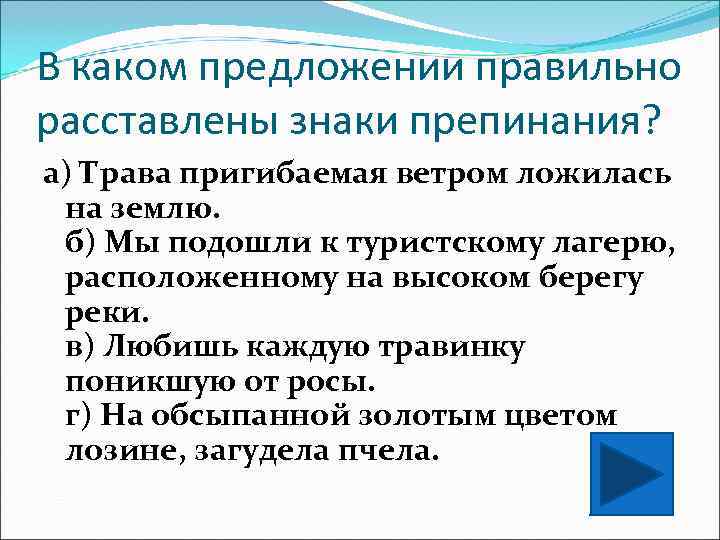 В каком предложении правильно расставлены знаки препинания?

а) Трава пригибаемая ветром ложилась на землю.
б) Мы подошли к туристскому лагерю, расположенному на высоком берегу реки.
в) Любишь каждую травинку поникшую от росы.
г) На обсыпанной золотым цветом лозине, загудела пчела.